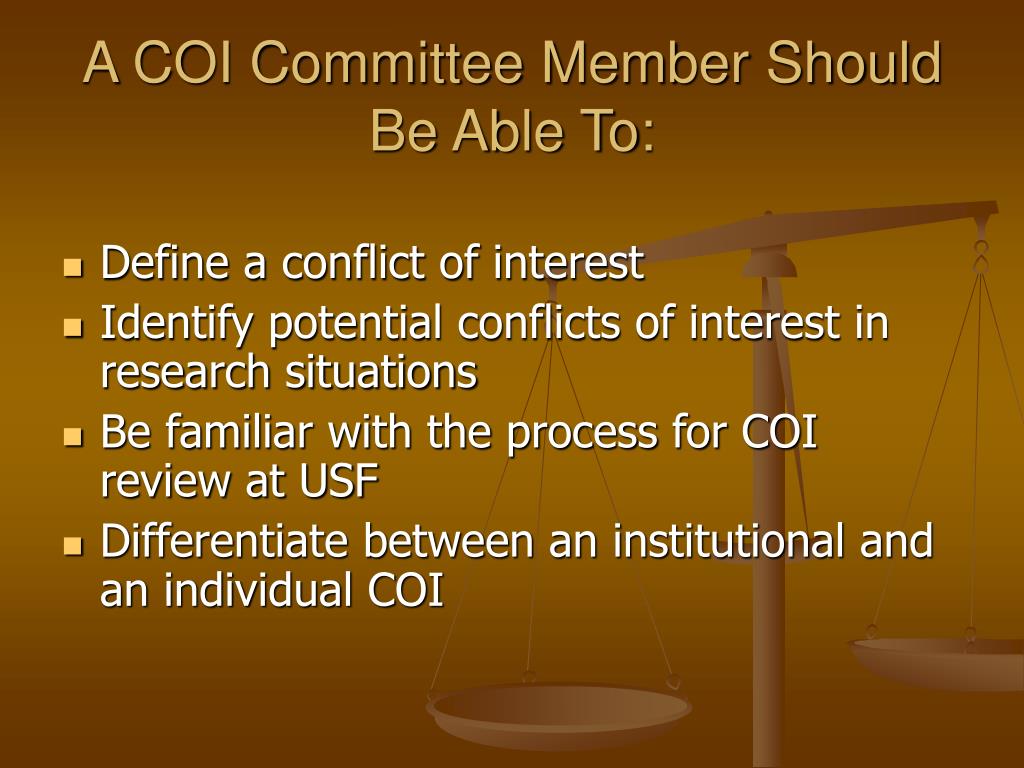 A COI Committee Member Should Be Able To:

- Define a conflict of interest
- Identify potential conflicts of interest in research situations
- Be familiar with the process for COI review at USF
- Differentiate between an institutional and an individual COI